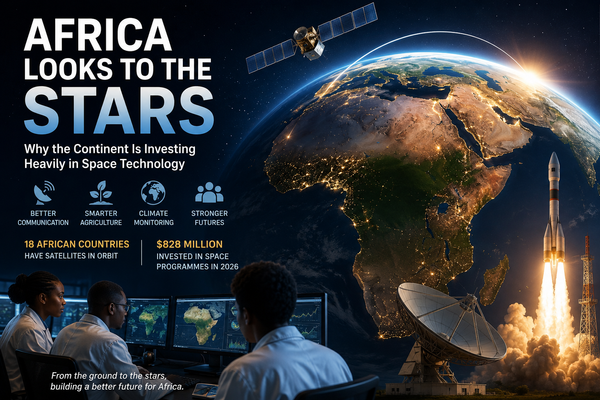 AFRICA LOOKS TO THE STARS

Why the Continent Is Investing Heavily in Space Technology

BETTER COMMUNICATION

SMARTER AGRICULTURE

CLIMATE MONITORING

STRONGER FUTURES

18 AFRICAN COUNTRIES
HAVE SATELLITES IN ORBIT

$828 MILLION
INVESTED IN SPACE PROGRAMMES IN 2026

From the ground to the stars, building a better future for Africa.